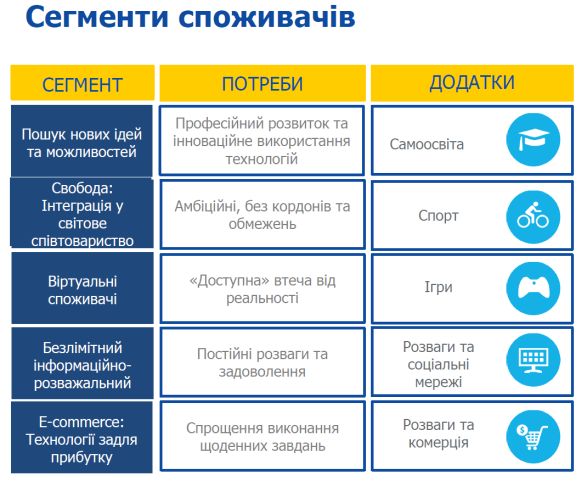 Сегменти споживачів

| СЕГМЕНТ | ПОТРЕБИ | ДОДАТКИ |
|---|---|---|
| Пошук нових ідей та можливостей | Професійний розвиток та інноваційне використання технологій | Самоосвіта |
| Свобода: Інтеграція у світове співтовариство | Амбіційні, без кордонів та обмежень | Спорт |
| Віртуальні споживачі | «Доступна» втеча від реальності | Ігри |
| Безлімітний інформаційно-розважальний | Постійні розваги та задоволення | Розваги та соціальні мережі |
| E-commerce: Технології задля прибутку | Спрощення виконання щоденних завдань | Розваги та комерція |